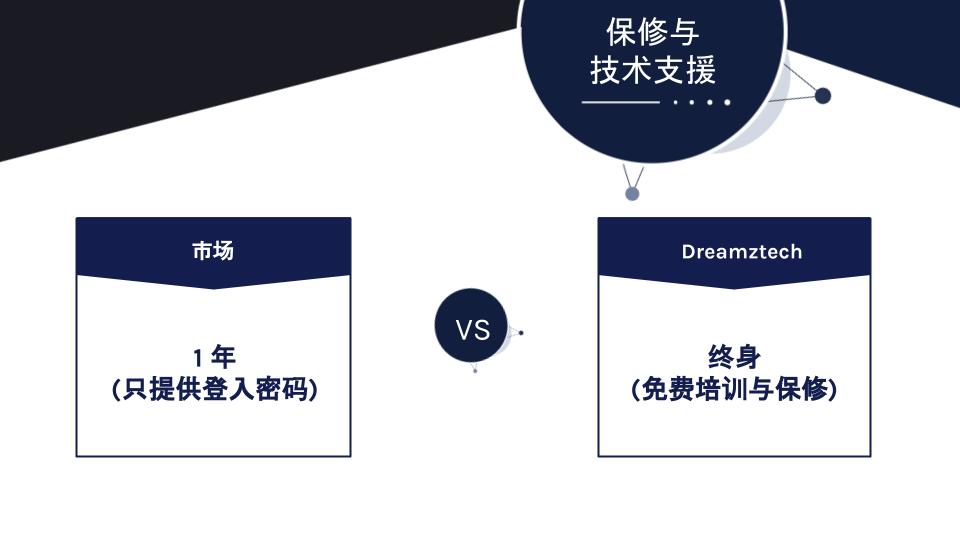 保修与
技术支援

市场

1 年
(只提供登入密码)

VS

Dreamztech

终身
(免费培训与保修)